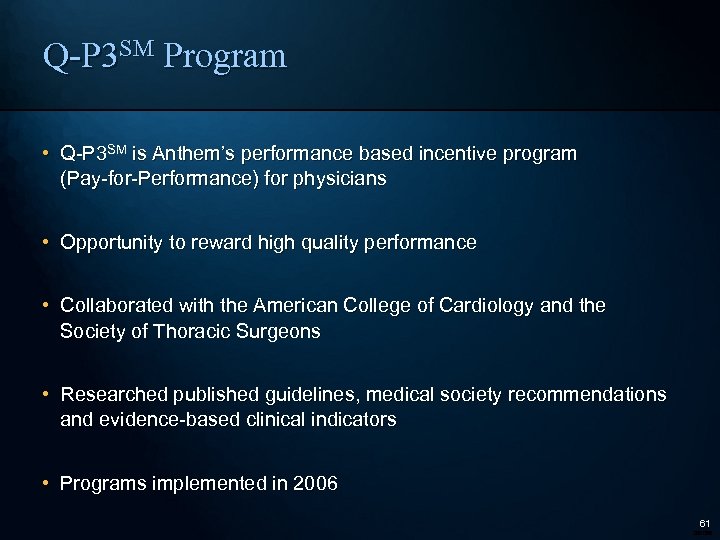 Q-P3$^{SM}$ Program

• Q-P3$^{SM}$ is Anthem's performance based incentive program (Pay-for-Performance) for physicians

• Opportunity to reward high quality performance

• Collaborated with the American College of Cardiology and the Society of Thoracic Surgeons

• Researched published guidelines, medical society recommendations and evidence-based clinical indicators

• Programs implemented in 2006

61